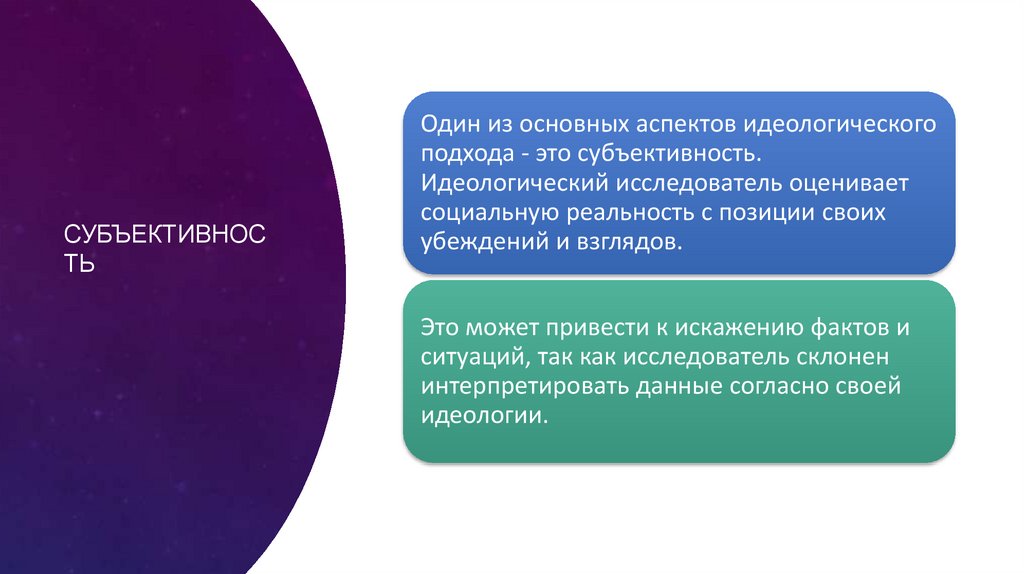 СУБЪЕКТИВНОСТЬ

Один из основных аспектов идеологического подхода - это субъективность. Идеологический исследователь оценивает социальную реальность с позиции своих убеждений и взглядов.

Это может привести к искажению фактов и ситуаций, так как исследователь склонен интерпретировать данные согласно своей идеологии.